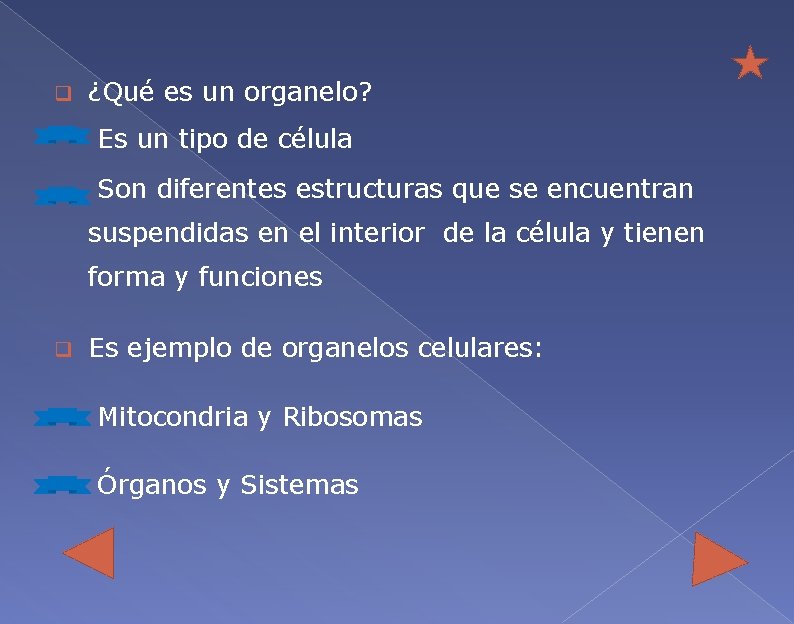 ¿Qué es un organelo?

Es un tipo de célula

Son diferentes estructuras que se encuentran suspendidas en el interior de la célula y tienen forma y funciones

Es ejemplo de organelos celulares:

Mitocondria y Ribosomas

Órganos y Sistemas